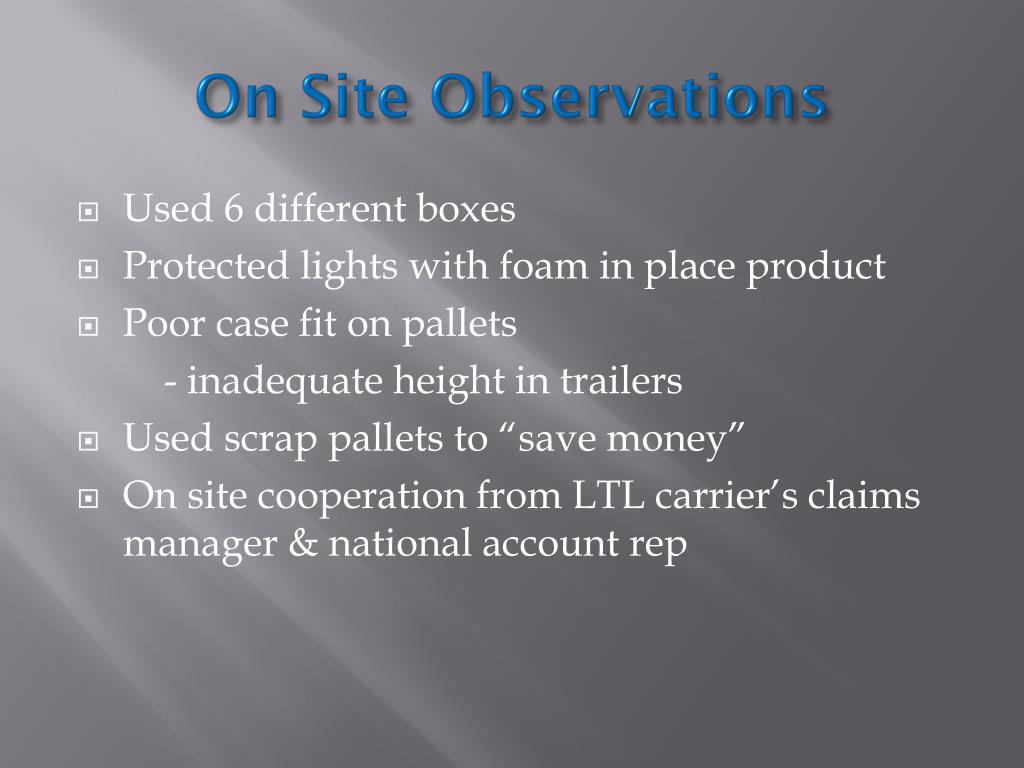 On Site Observations

Used 6 different boxes
Protected lights with foam in place product
Poor case fit on pallets
- inadequate height in trailers
Used scrap pallets to “save money”
On site cooperation from LTL carrier’s claims manager & national account rep